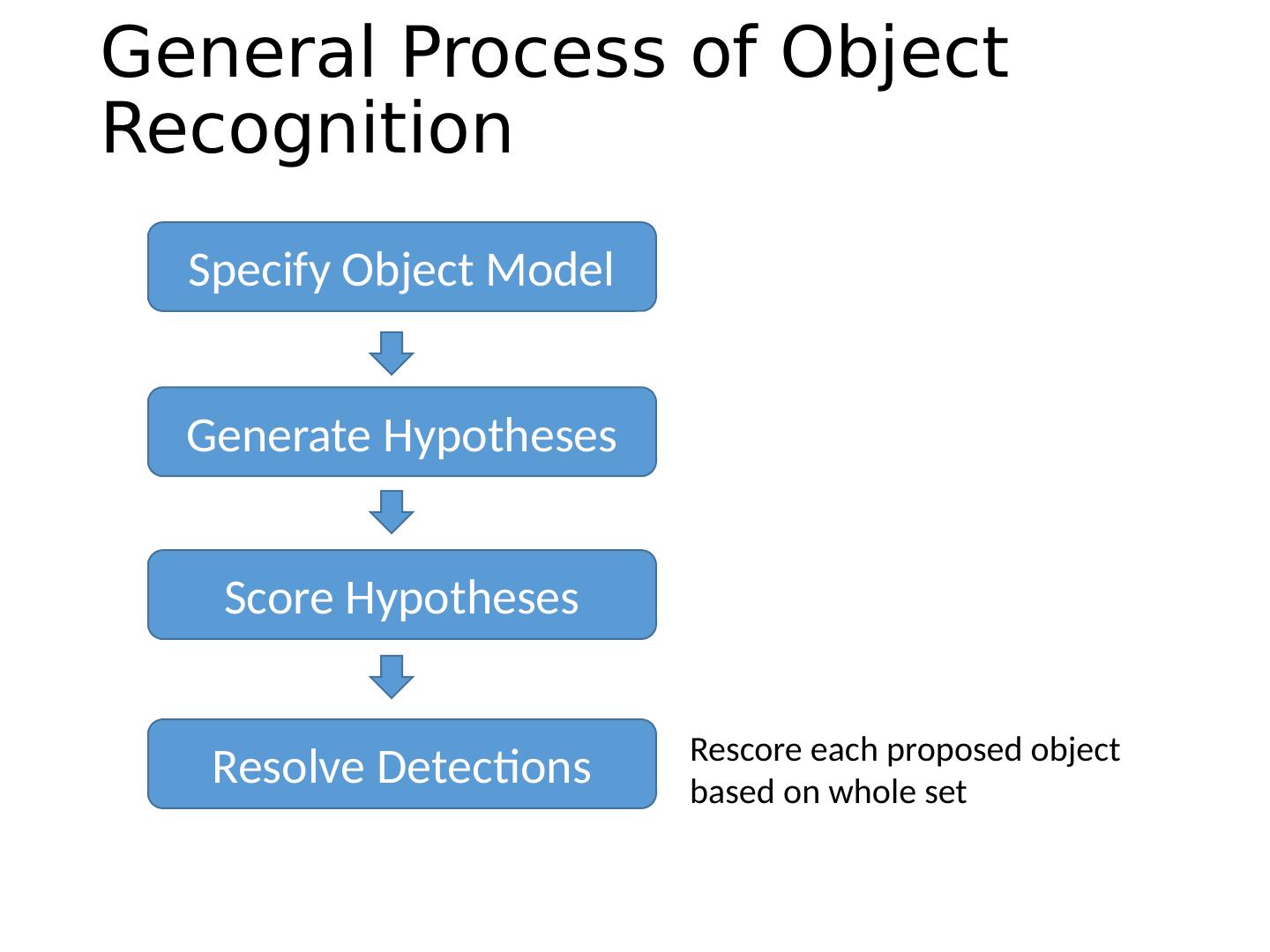 General Process of Object Recognition

Specify Object Model

Generate Hypotheses

Score Hypotheses

Resolve Detections

Rescore each proposed object based on whole set